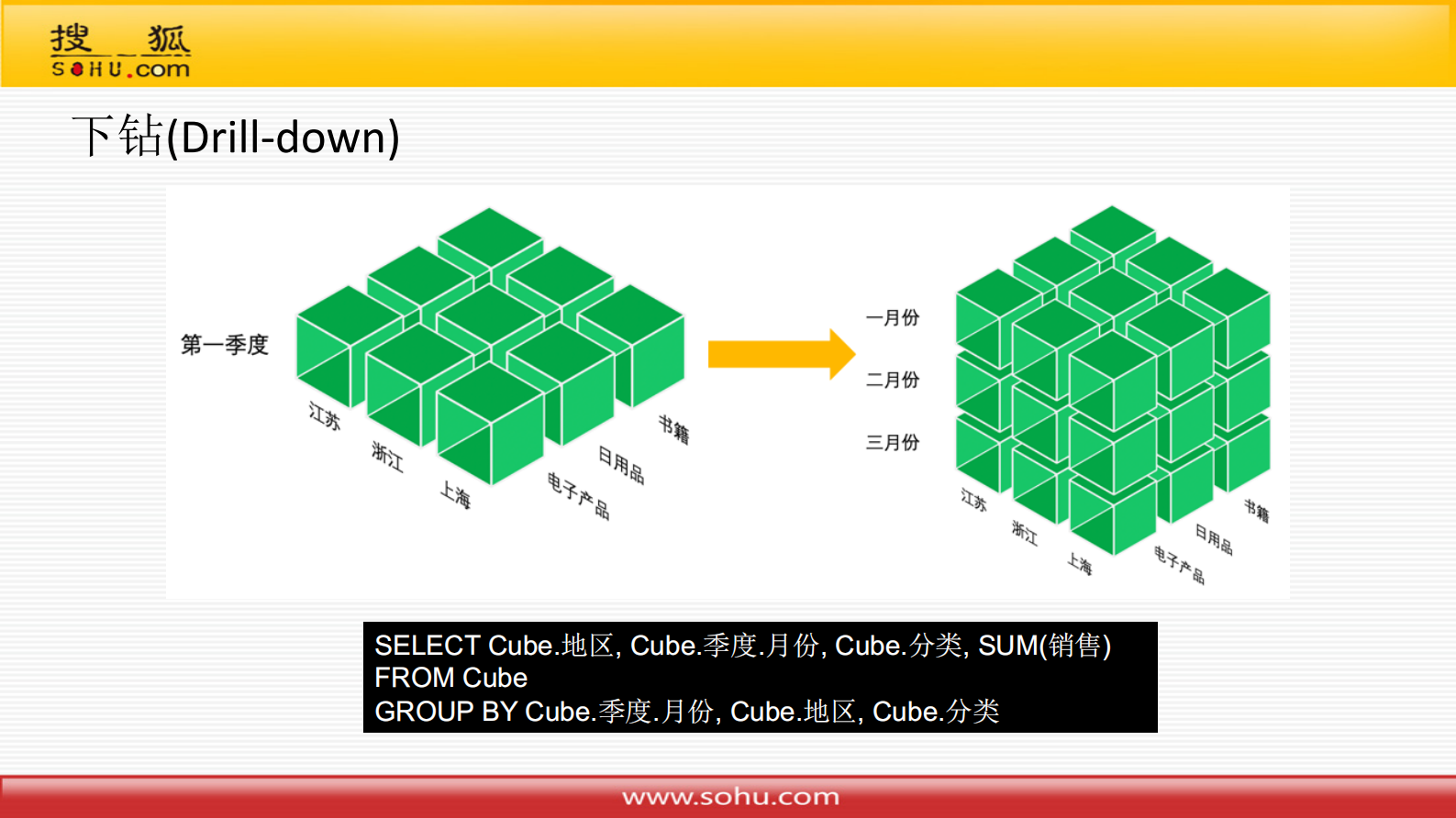 搜狐
SOHU.com

下钻(Drill-down)

第一季度

江苏
浙江
上海
电子产品
日用品
书籍

一月份
二月份
三月份

江苏
浙江
上海
电子产品
日用品
书籍

SELECT Cube.地区, Cube.季度.月份, Cube.分类, SUM(销售)
FROM Cube
GROUP BY Cube.季度.月份, Cube.地区, Cube.分类

www.sohu.com